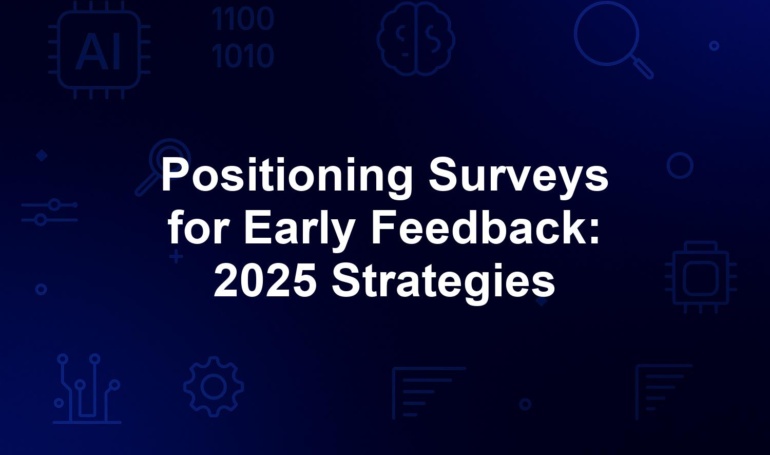 AI

1100
1010

Positioning Surveys for Early Feedback: 2025 Strategies